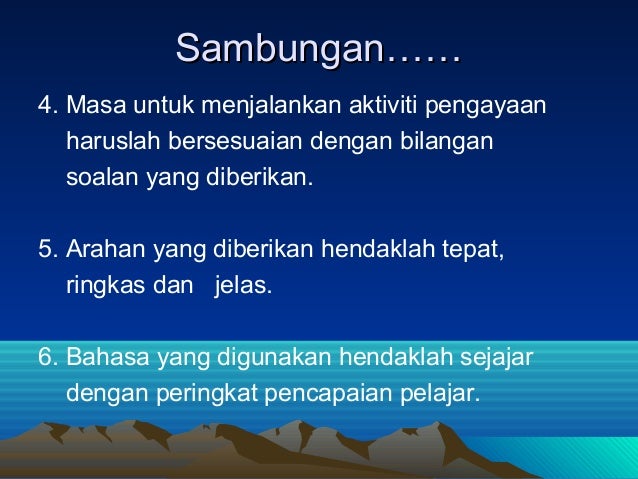 Sambungan……

4. Masa untuk menjalankan aktiviti pengayaan haruslah bersesuaian dengan bilangan soalan yang diberikan.

5. Arahan yang diberikan hendaklah tepat, ringkas dan jelas.

6. Bahasa yang digunakan hendaklah sejajar dengan peringkat pencapaian pelajar.